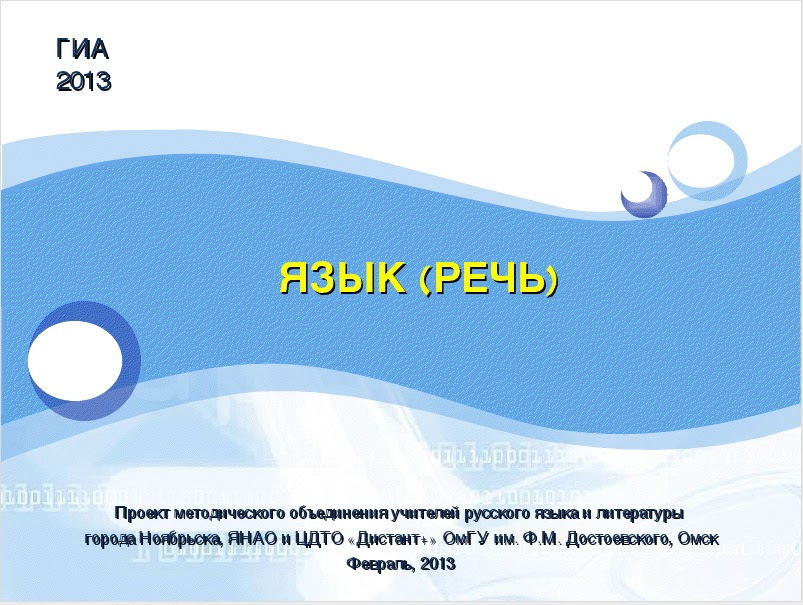 ГИА
2013

ЯЗЫК (РЕЧЬ)

Проект методического объединения учителей русского языка и литературы города Ноябрьска, ЯНАО и ЦДТО «Дистант+» ОмГУ им. Ф.М. Достоевского, Омск
Февраль, 2013